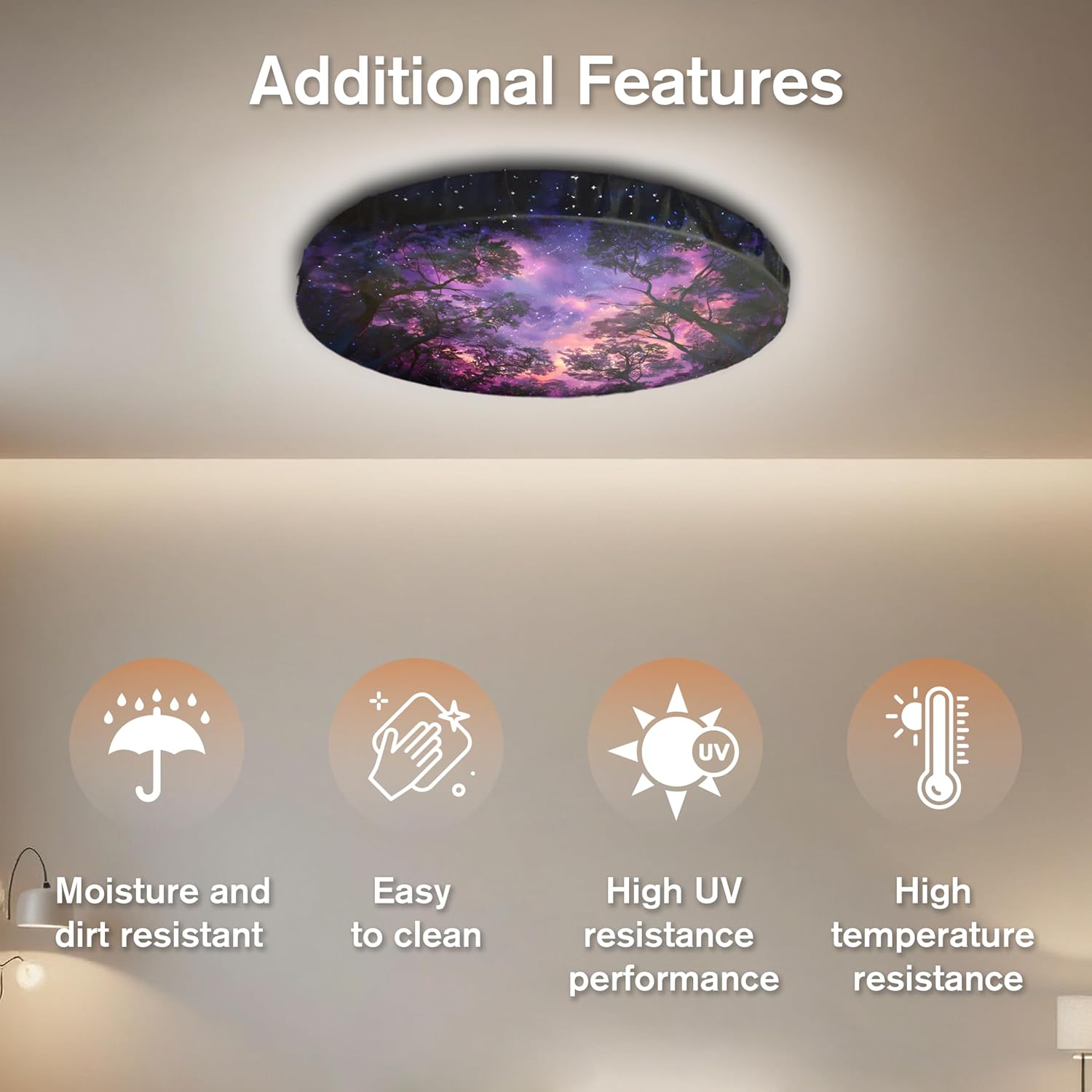 Additional Features

UV

Moisture and dirt resistant

Easy to clean

High UV resistance performance

High temperature resistance